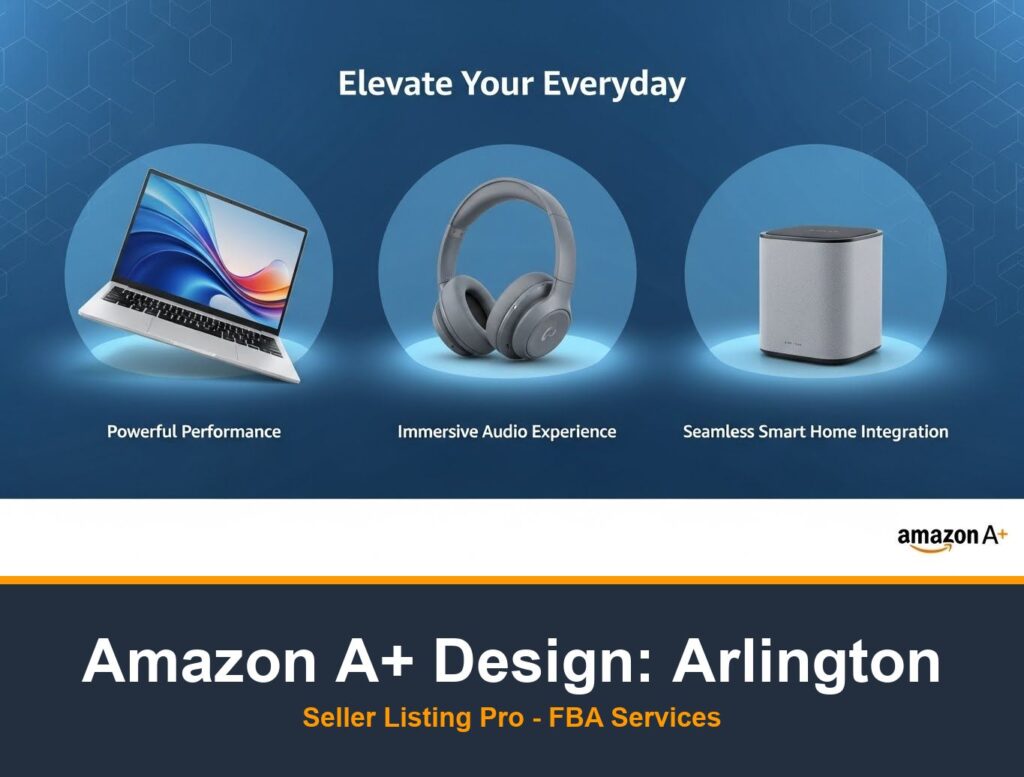 Elevate Your Everyday

Powerful Performance

Immersive Audio Experience

Seamless Smart Home Integration

amazon A+

Amazon A+ Design: Arlington

Seller Listing Pro - FBA Services